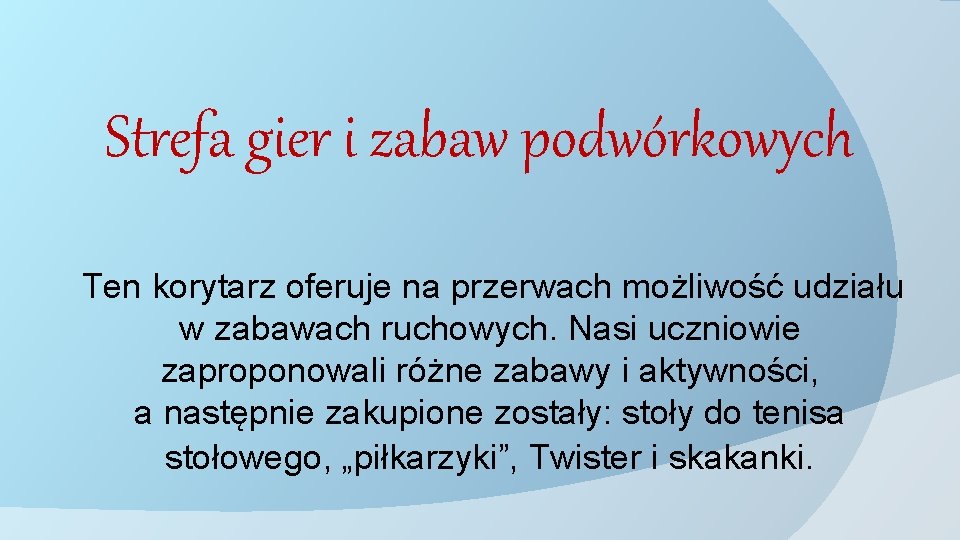 Strefa gier i zabaw podwórkowych

Ten korytarz oferuje na przerwach możliwość udziału w zabawach ruchowych. Nasi uczniowie zaproponowali różne zabawy i aktywności, a następnie zakupione zostały: stoły do tenisa stołowego, „piłkarzyki”, Twister i skakanki.